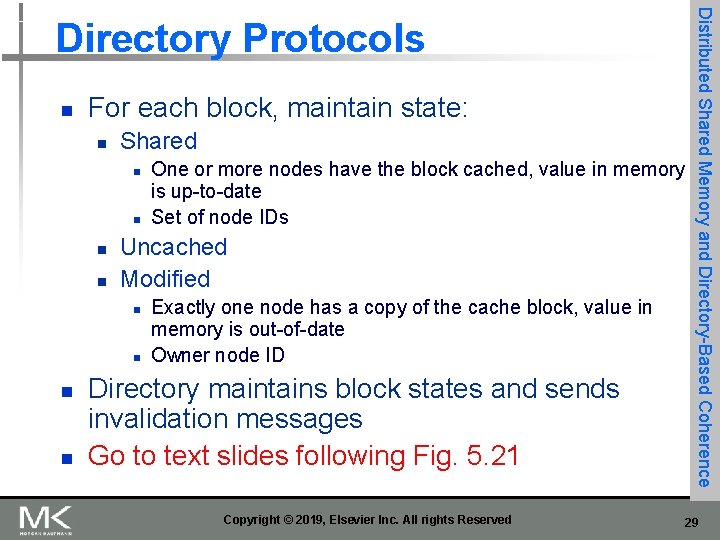 Directory Protocols

- For each block, maintain state:
  - Shared
    - One or more nodes have the block cached, value in memory is up-to-date
    - Set of node IDs
  - Uncached
  - Modified
    - Exactly one node has a copy of the cache block, value in memory is out-of-date
    - Owner node ID
- Directory maintains block states and sends invalidation messages
- Go to text slides following Fig. 5.21

Distributed Shared Memory and Directory-Based Coherence

MK
MORGAN KAUFMANN

Copyright © 2019, Elsevier Inc. All rights Reserved

29